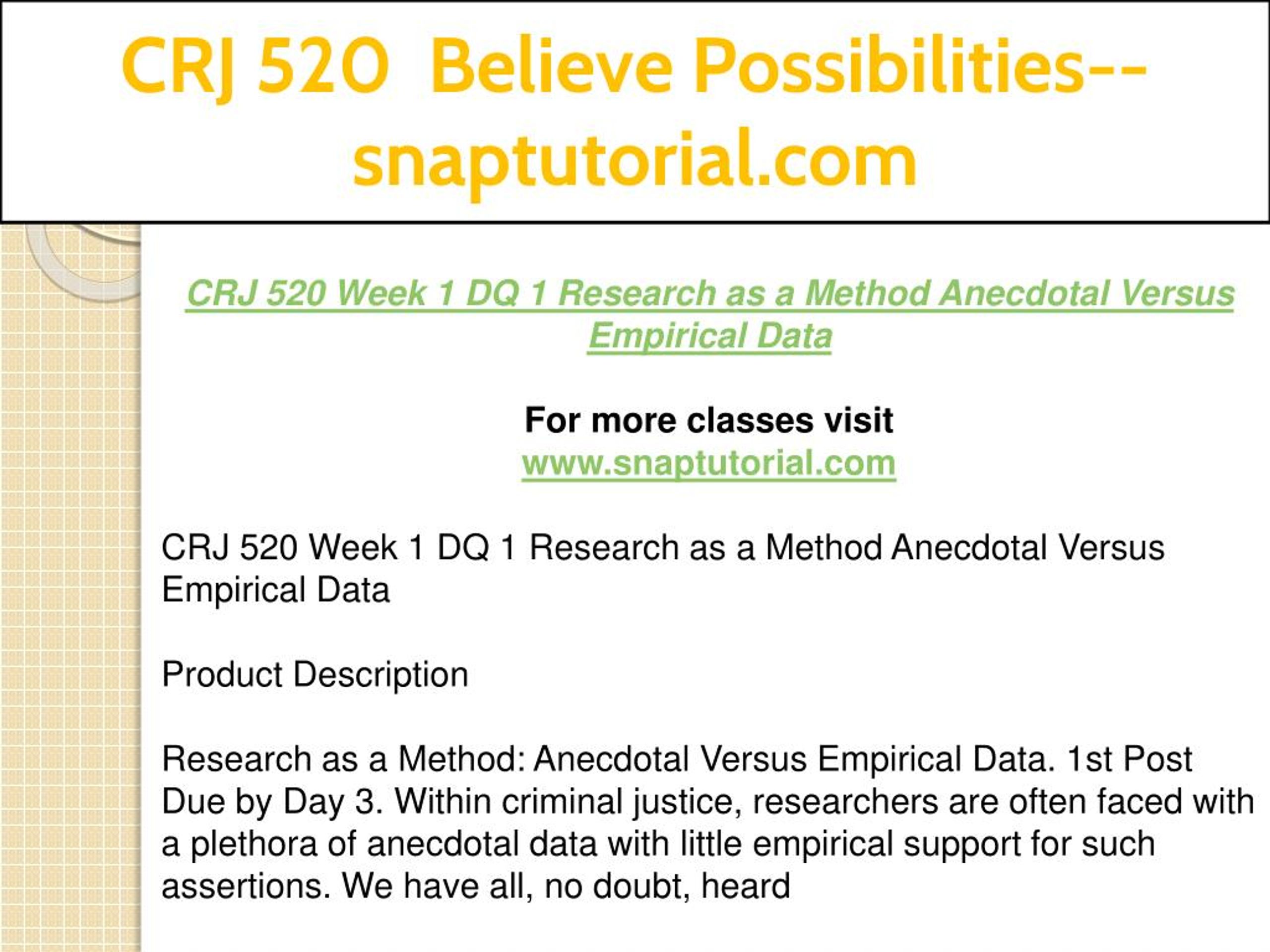 CRJ 520  Believe Possibilities--snaptutorial.com

CRJ 520 Week 1 DQ 1 Research as a Method Anecdotal Versus Empirical Data

For more classes visit
www.snaptutorial.com

CRJ 520 Week 1 DQ 1 Research as a Method Anecdotal Versus Empirical Data

Product Description

Research as a Method: Anecdotal Versus Empirical Data. 1st Post Due by Day 3. Within criminal justice, researchers are often faced with a plethora of anecdotal data with little empirical support for such assertions. We have all, no doubt, heard